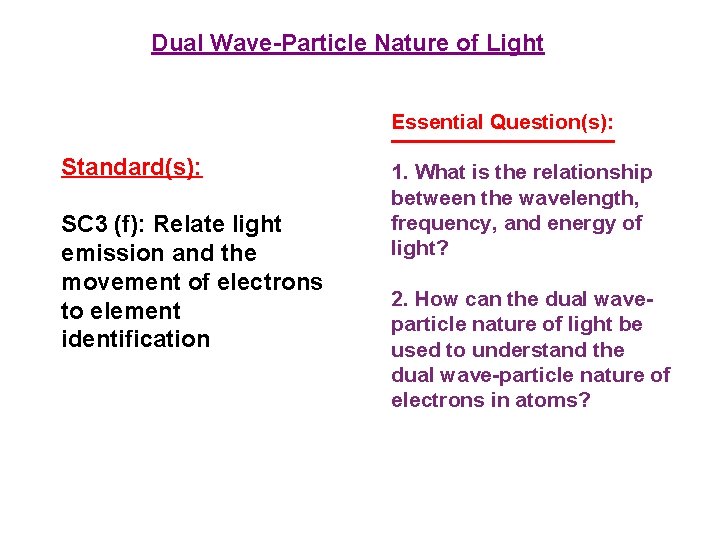 Dual Wave-Particle Nature of Light

Standard(s):

SC3 (f): Relate light emission and the movement of electrons to element identification

Essential Question(s):

1. What is the relationship between the wavelength, frequency, and energy of light?

2. How can the dual wave-particle nature of light be used to understand the dual wave-particle nature of electrons in atoms?